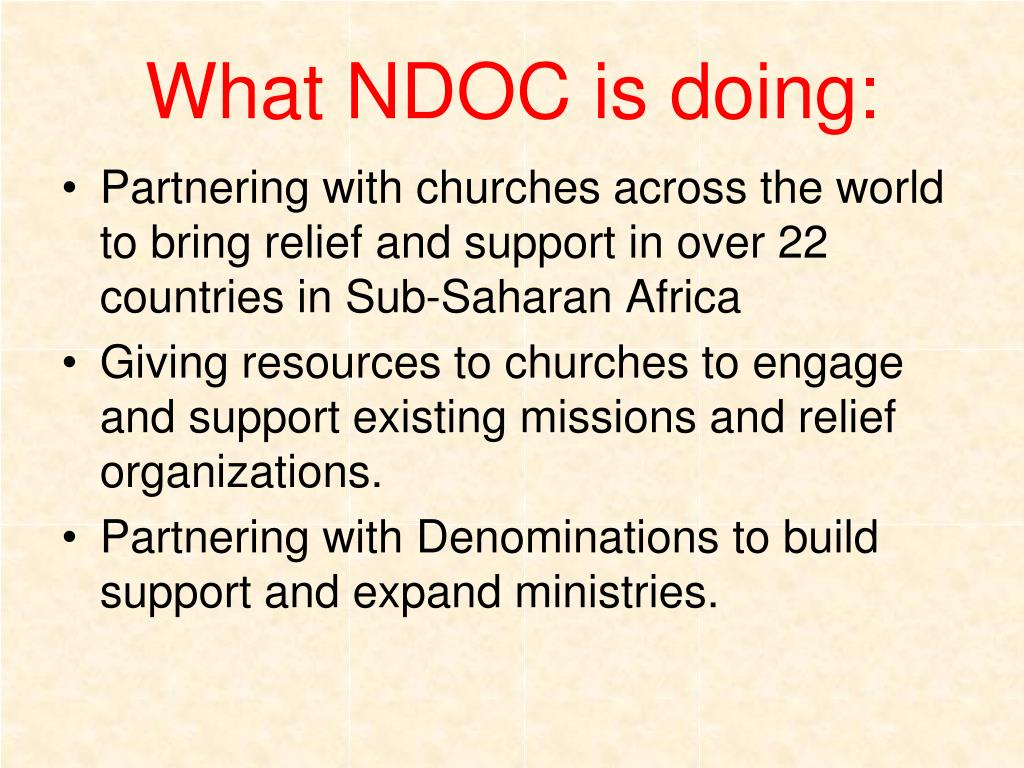 What NDOC is doing:

• Partnering with churches across the world to bring relief and support in over 22 countries in Sub-Saharan Africa
• Giving resources to churches to engage and support existing missions and relief organizations.
• Partnering with Denominations to build support and expand ministries.